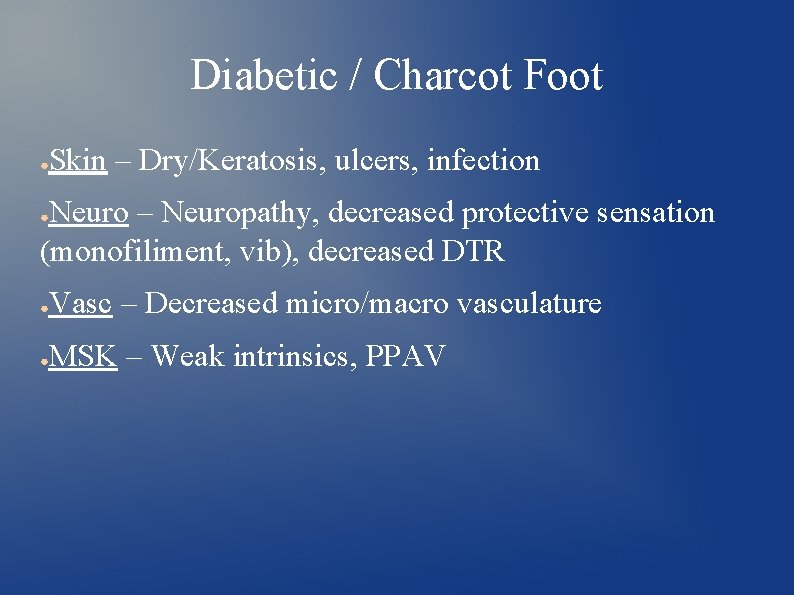 Diabetic / Charcot Foot

●Skin – Dry/Keratosis, ulcers, infection

●Neuro – Neuropathy, decreased protective sensation (monofiliment, vib), decreased DTR

●Vasc – Decreased micro/macro vasculature

●MSK – Weak intrinsics, PPAV